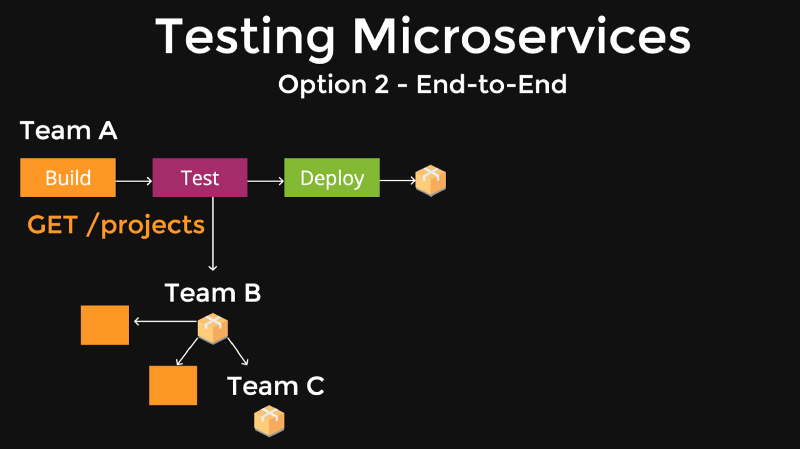 Testing Microservices

Option 2 - End-to-End

Team A

Build

Test

Deploy

GET /projects

Team B

Team C